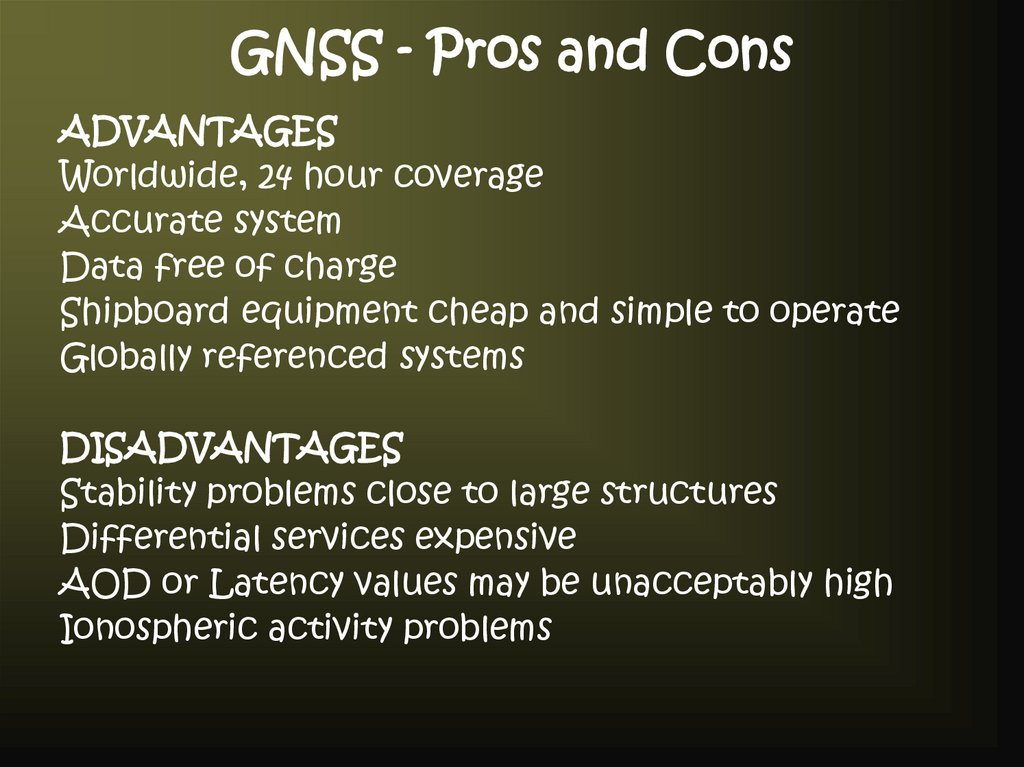 GNSS - Pros and Cons

ADVANTAGES
Worldwide, 24 hour coverage
Accurate system
Data free of charge
Shipboard equipment cheap and simple to operate
Globally referenced systems

DISADVANTAGES
Stability problems close to large structures
Differential services expensive
AOD or Latency values may be unacceptably high
Ionospheric activity problems